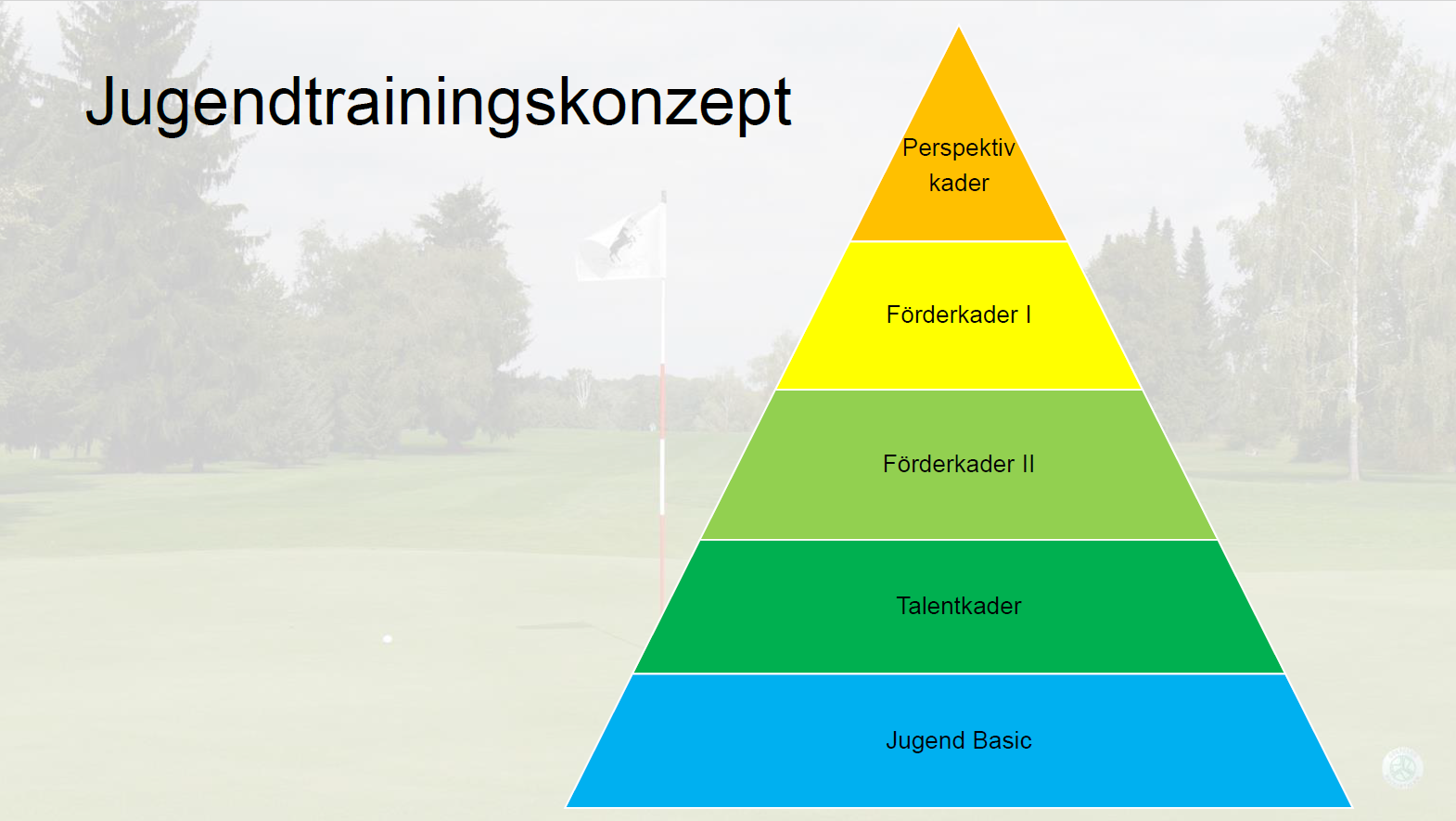 Jugendtrainingskonzept

Perspektiv kader

Förderkader I

Förderkader II

Talentkader

Jugend Basic